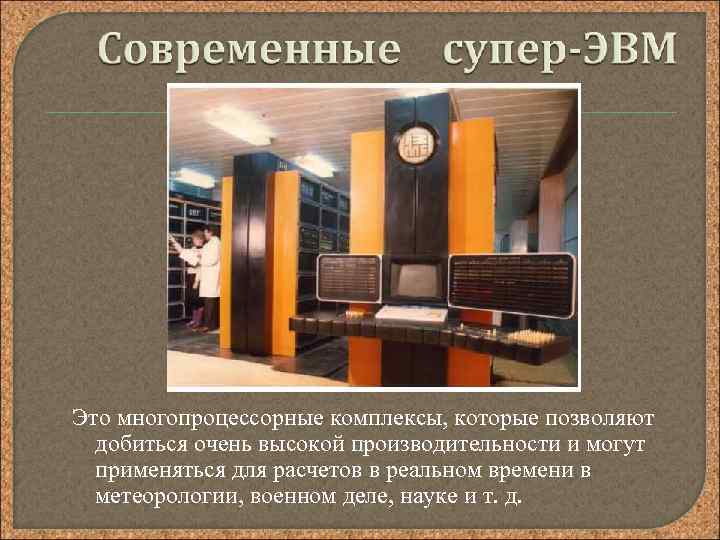 Современные супер-ЭВМ

Это многопроцессорные комплексы, которые позволяют добиться очень высокой производительности и могут применяться для расчетов в реальном времени в метеорологии, военном деле, науке и т. д.